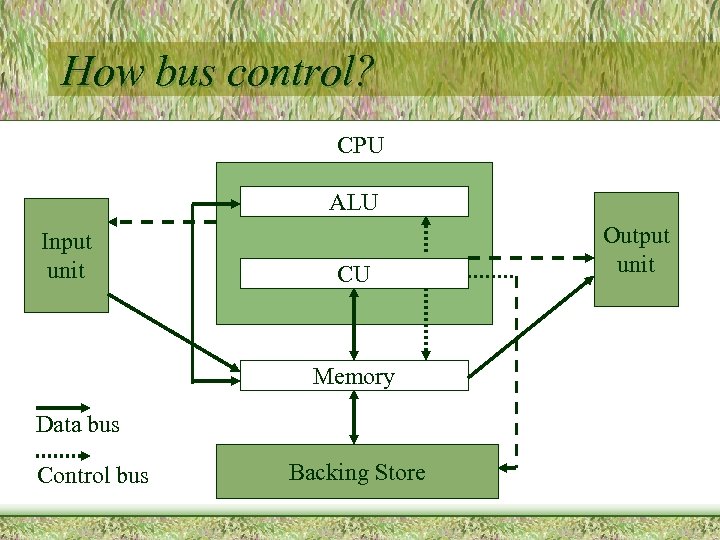 How bus control?

CPU

ALU

CU

Input unit

Output unit

Memory

Backing Store

Data bus

Control bus